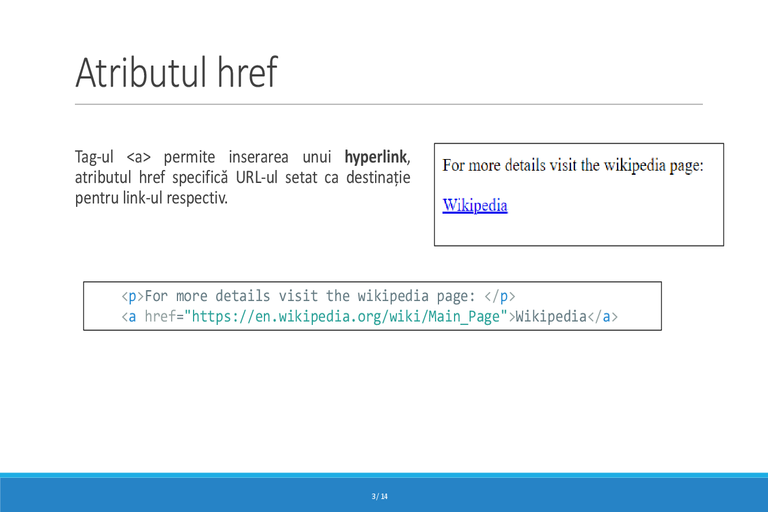 Atributul href

Tag-ul <a> permite inserarea unui hyperlink, atributul href specifică URL-ul setat ca destinație pentru link-ul respectiv.

For more details visit the wikipedia page:

Wikipedia

<p>For more details visit the wikipedia page: </p>
<a href="https://en.wikipedia.org/wiki/Main_Page">Wikipedia</a>

3 / 14